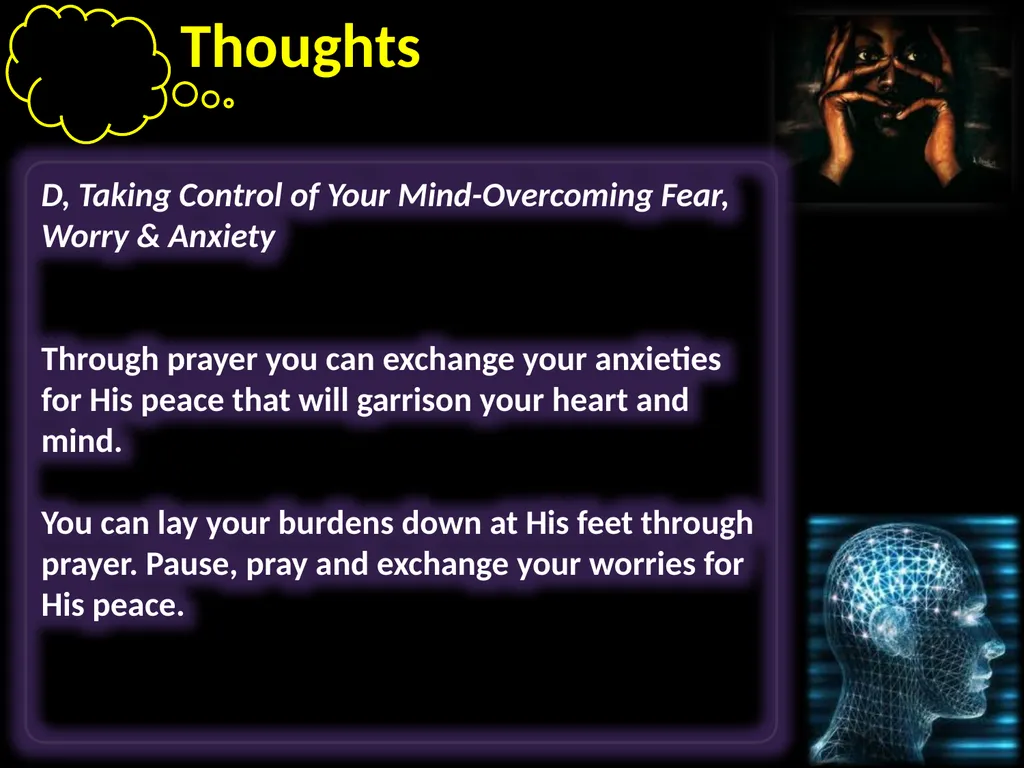 Thoughts

D, Taking Control of Your Mind-Overcoming Fear, Worry & Anxiety

Through prayer you can exchange your anxieties for His peace that will garrison your heart and mind.

You can lay your burdens down at His feet through prayer. Pause, pray and exchange your worries for His peace.